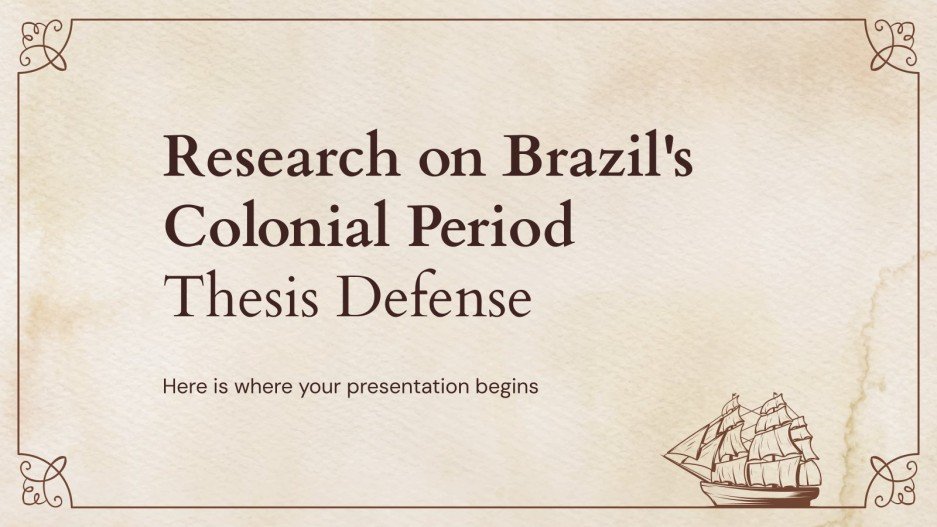 Research on Brazil's Colonial Period
Thesis Defense

Here is where your presentation begins